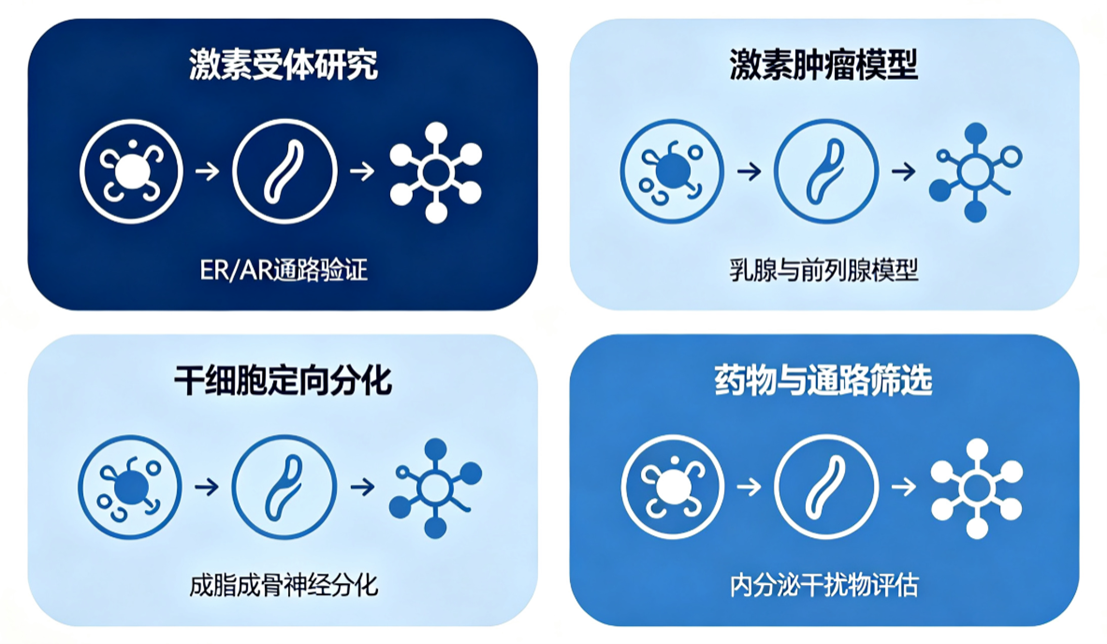 激素受体研究

ER/AR通路验证

激素肿瘤模型

乳腺与前列腺模型

干细胞定向分化

成脂成骨神经分化

药物与通路筛选

内分泌干扰物评估